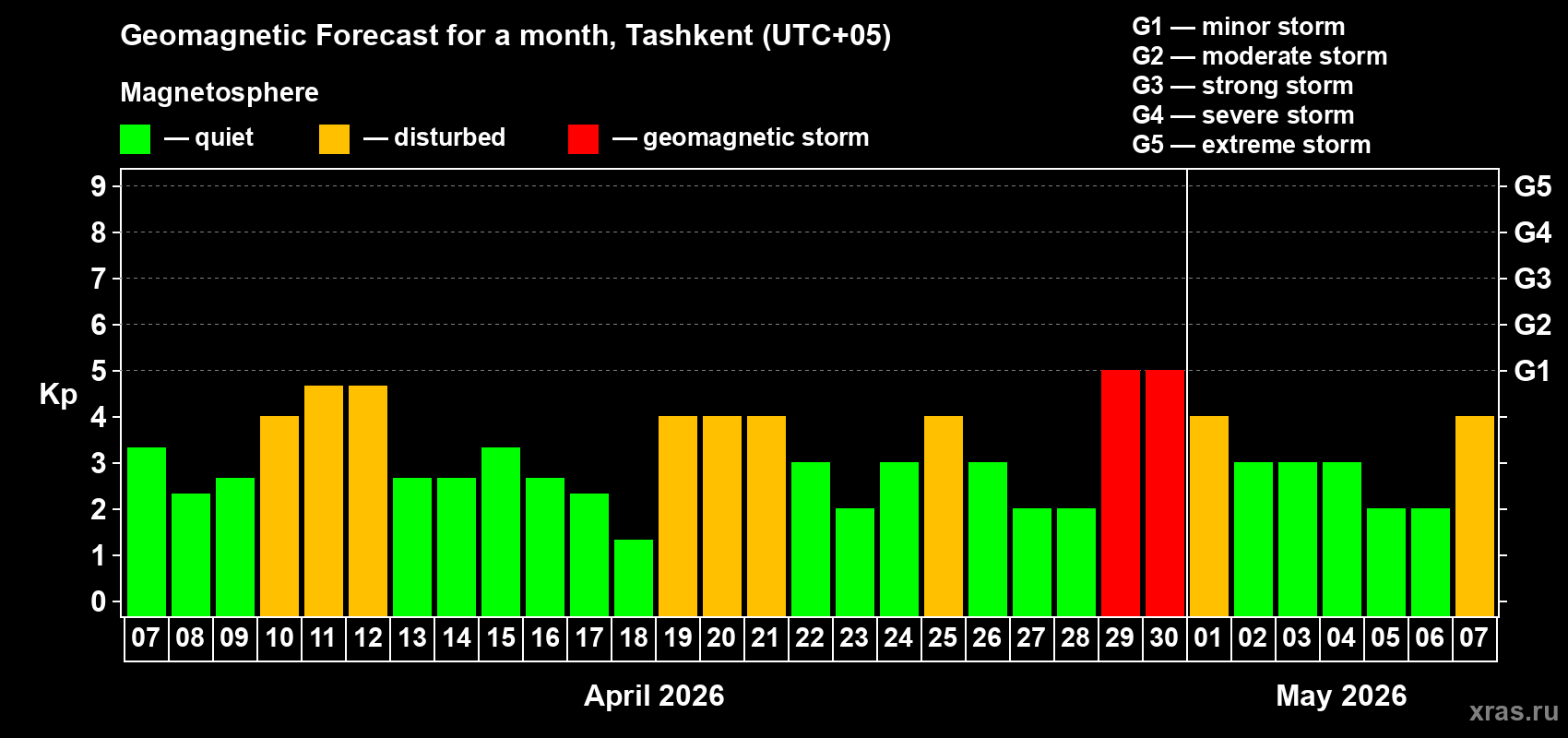 Geomagnetic Forecast for a month, Tashkent (UTC+05)

Magnetosphere

— quiet — disturbed — geomagnetic storm

G1 — minor storm
G2 — moderate storm
G3 — strong storm
G4 — severe storm
G5 — extreme storm

Kp

9 8 7 6 5 4 3 2 1 0

G5 G4 G3 G2 G1

07 08 09 10 11 12 13 14 15 16 17 18 19 20 21 22 23 24 25 26 27 28 29 30 01 02 03 04 05 06 07

April 2026

May 2026

xras.ru